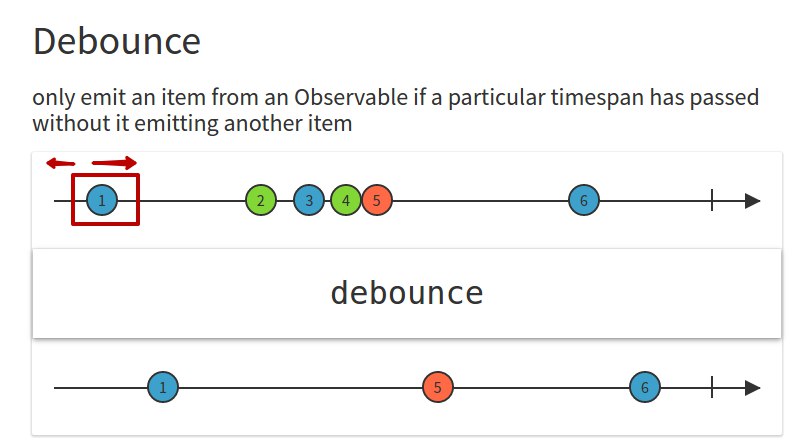 Debounce

only emit an item from an Observable if a particular timespan has passed without it emitting another item

1 2 3 4 5 6

debounce

1 5 6